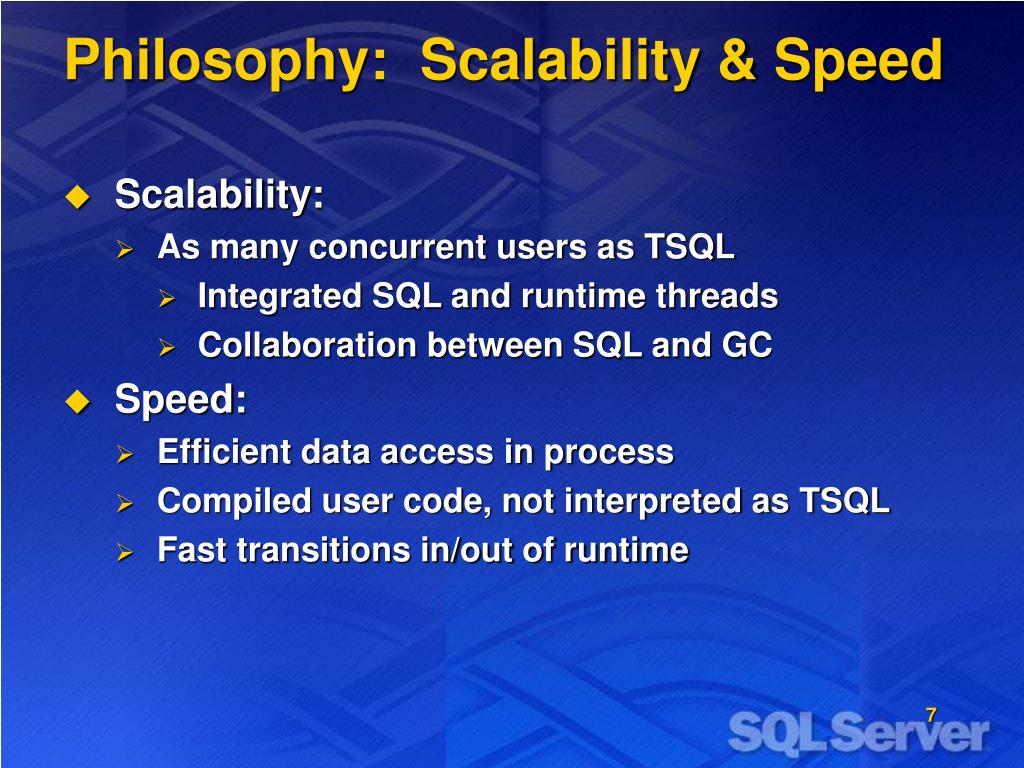 Philosophy: Scalability & Speed

Scalability:
As many concurrent users as TSQL
Integrated SQL and runtime threads
Collaboration between SQL and GC

Speed:
Efficient data access in process
Compiled user code, not interpreted as TSQL
Fast transitions in/out of runtime

7

SQL Server